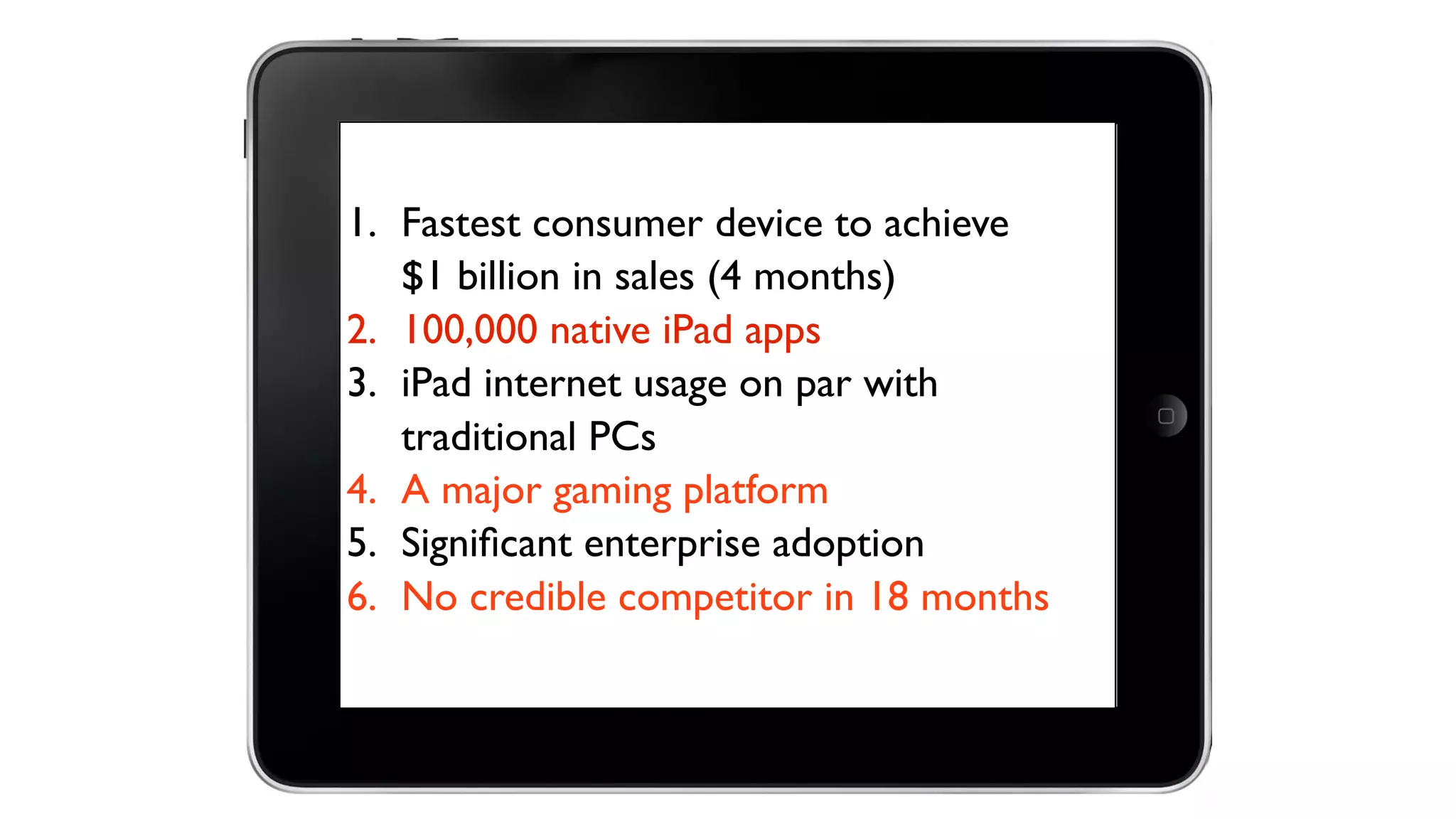 1. Fastest consumer device to achieve $1 billion in sales (4 months)
2. 100,000 native iPad apps
3. iPad internet usage on par with traditional PCs
4. A major gaming platform
5. Significant enterprise adoption
6. No credible competitor in 18 months